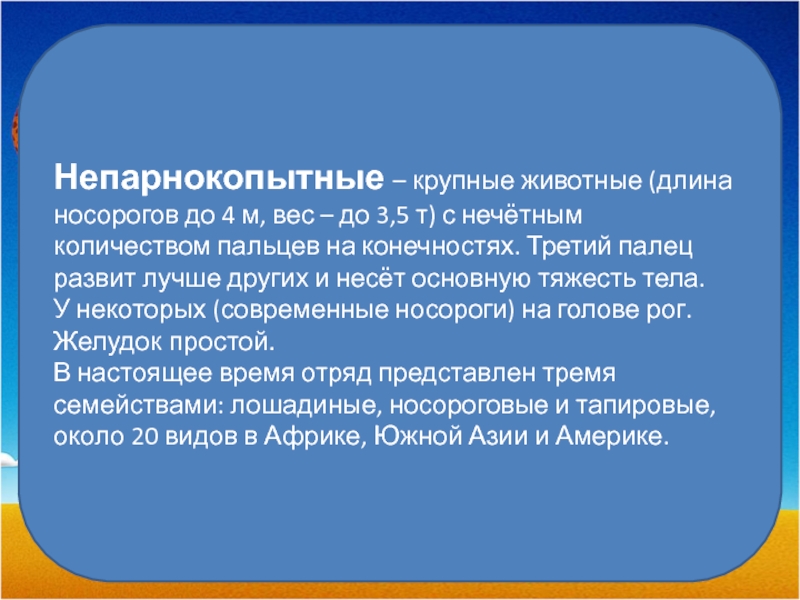 Непарнокопытные – крупные животные (длина носорогов до 4 м, вес – до 3,5 т) с нечётным количеством пальцев на конечностях. Третий палец развит лучше других и несёт основную тяжесть тела.
У некоторых (современные носороги) на голове рог.
Желудок простой.
В настоящее время отряд представлен тремя семействами: лошадиные, носороговые и тапировые, около 20 видов в Африке, Южной Азии и Америке.